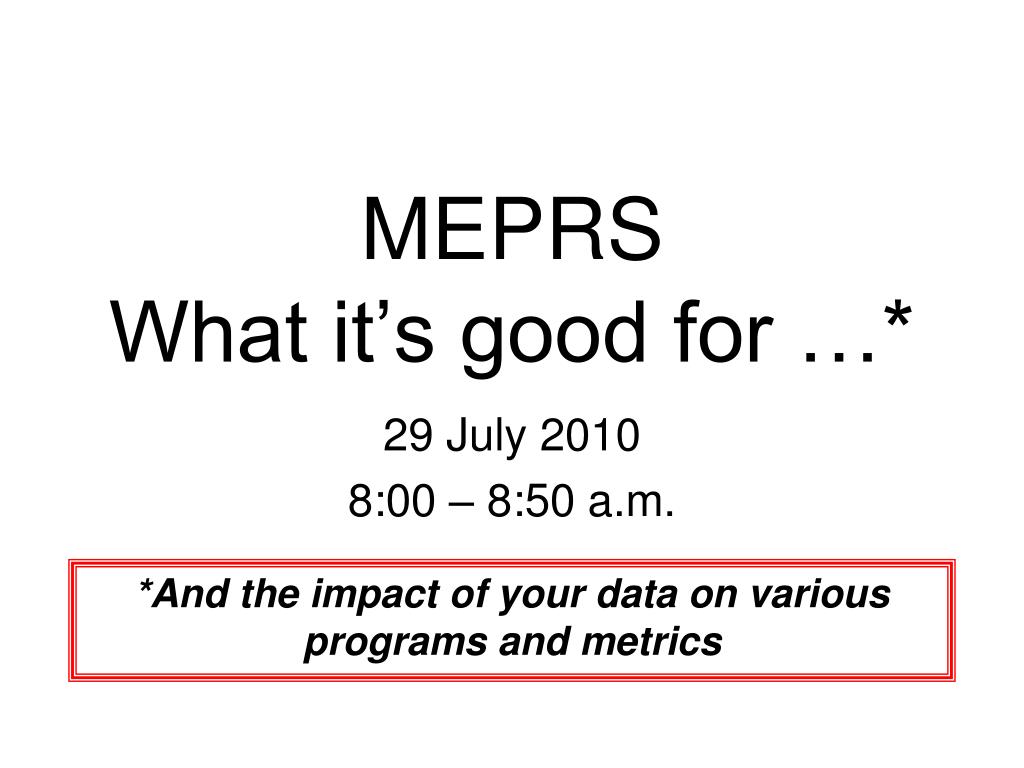 MEPRS
What it’s good for …*

29 July 2010

8:00 – 8:50 a.m.

*And the impact of your data on various programs and metrics